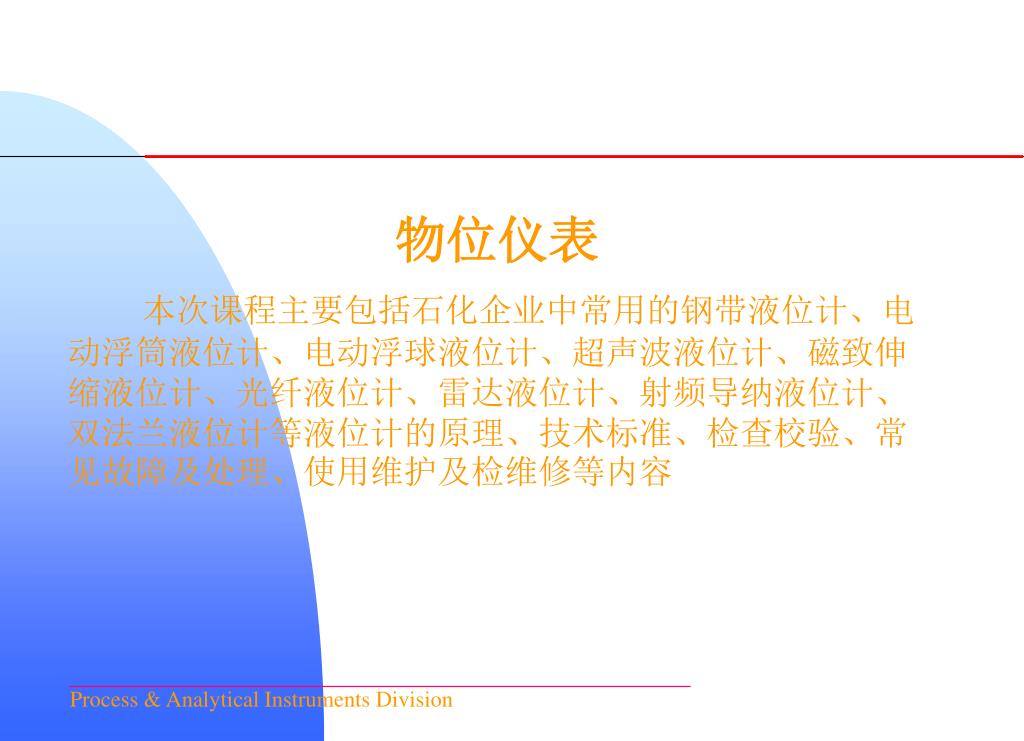 物位仪表

本次课程主要包括石化企业中常用的钢带液位计、电动浮筒液位计、电动浮球液位计、超声波液位计、磁致伸缩液位计、光纤液位计、雷达液位计、射频导纳液位计、双法兰液位计等液位计的原理、技术标准、检查校验、常见故障及处理、使用维护及检维修等内容

Process & Analytical Instruments Division